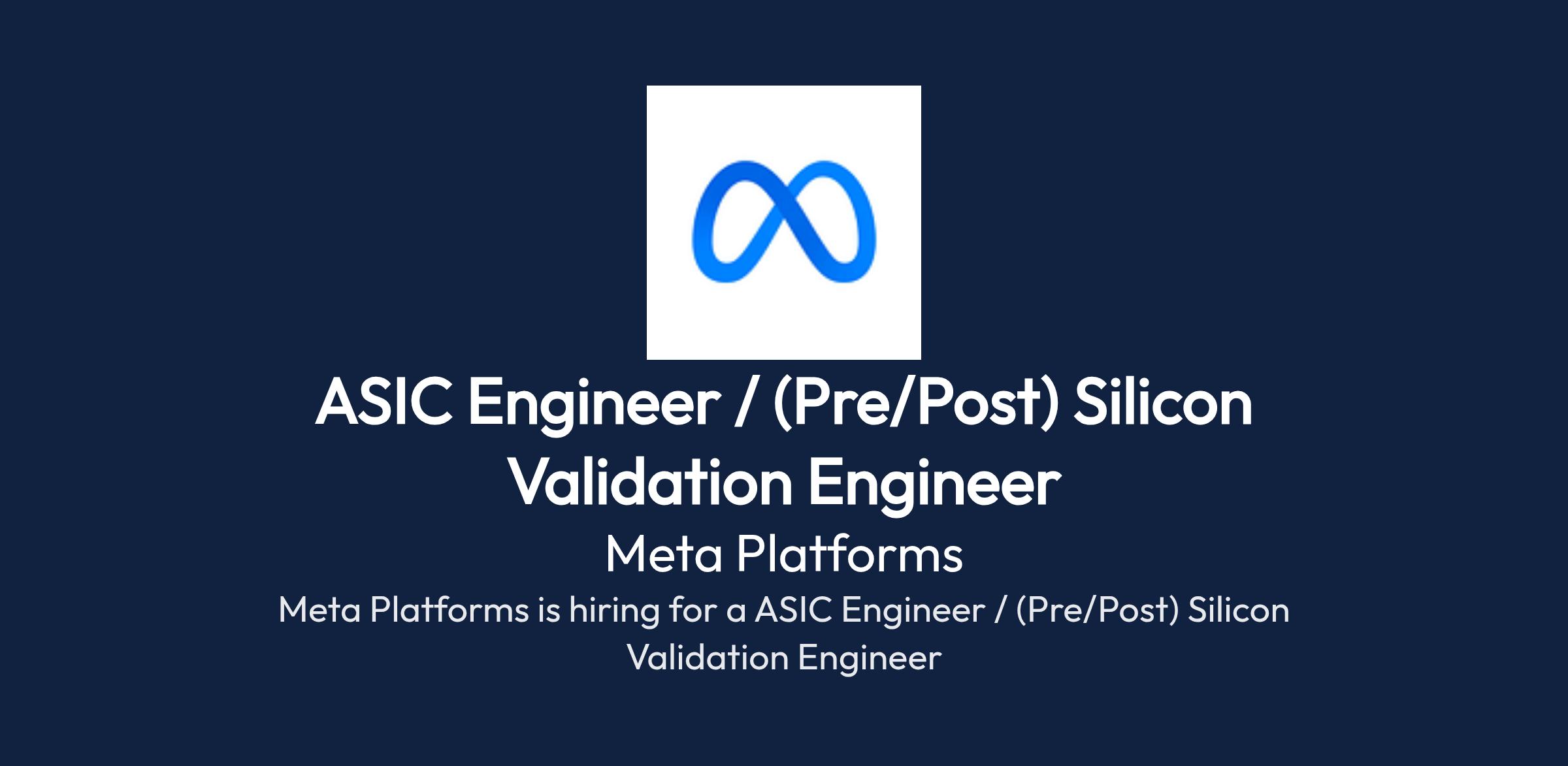 ASIC Engineer / (Pre/Post) Silicon Validation Engineer

Meta Platforms

Meta Platforms is hiring for a ASIC Engineer / (Pre/Post) Silicon Validation Engineer